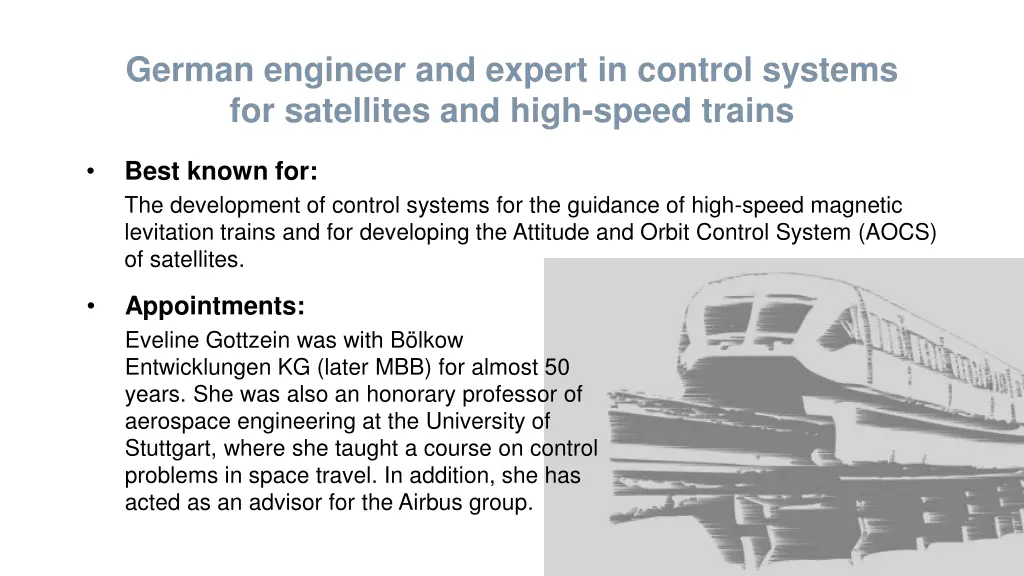 German engineer and expert in control systems for satellites and high-speed trains

• Best known for:
The development of control systems for the guidance of high-speed magnetic levitation trains and for developing the Attitude and Orbit Control System (AOCS) of satellites.

• Appointments:
Eveline Gottzein was with Bölkow Entwicklungen KG (later MBB) for almost 50 years. She was also an honorary professor of aerospace engineering at the University of Stuttgart, where she taught a course on control problems in space travel. In addition, she has acted as an advisor for the Airbus group.